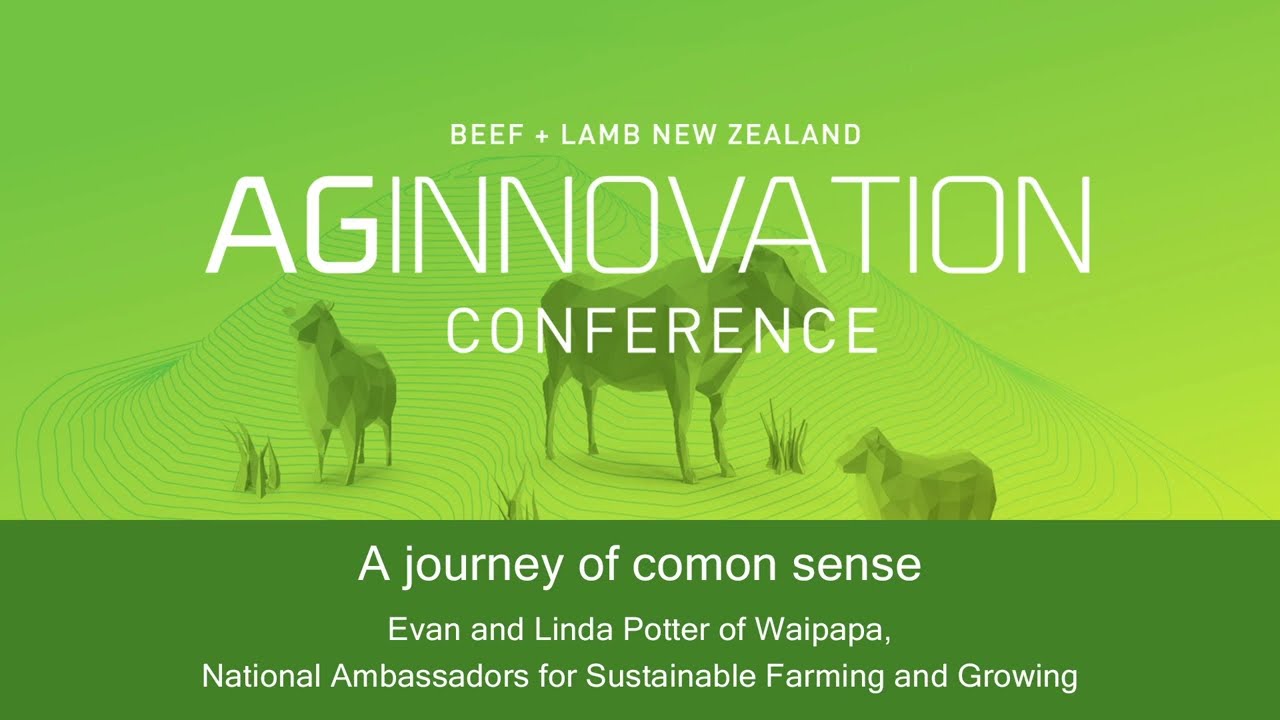 BEEF + LAMB NEW ZEALAND

AGINNOVATION

CONFERENCE

A journey of comon sense

Evan and Linda Potter of Waipapa,
National Ambassadors for Sustainable Farming and Growing